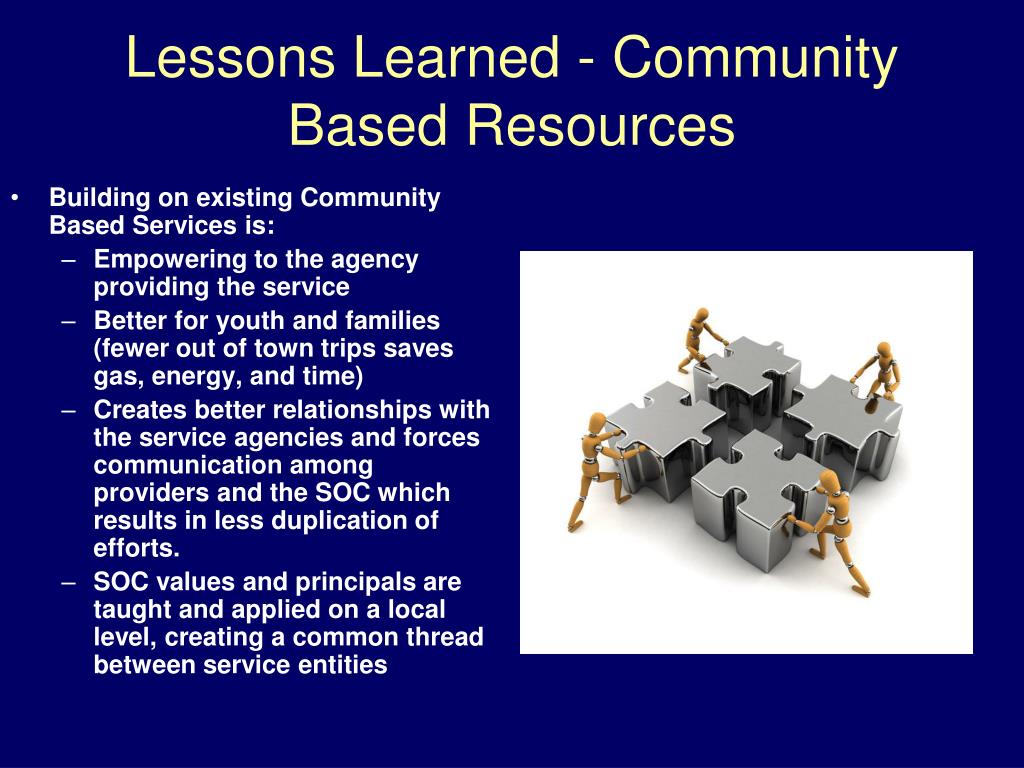 Lessons Learned - Community Based Resources

• Building on existing Community Based Services is:
 – Empowering to the agency providing the service
 – Better for youth and families (fewer out of town trips saves gas, energy, and time)
 – Creates better relationships with the service agencies and forces communication among providers and the SOC which results in less duplication of efforts.
 – SOC values and principals are taught and applied on a local level, creating a common thread between service entities